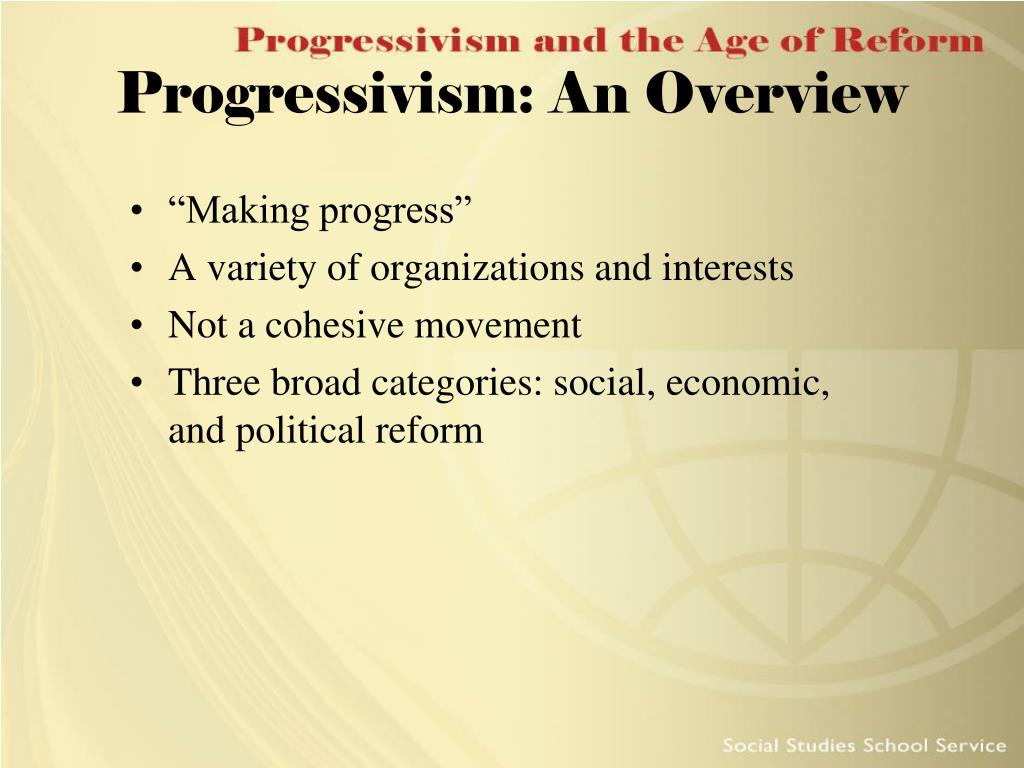 Progressivism and the Age of Reform

Progressivism: An Overview

• “Making progress”
• A variety of organizations and interests
• Not a cohesive movement
• Three broad categories: social, economic, and political reform

Social Studies School Service